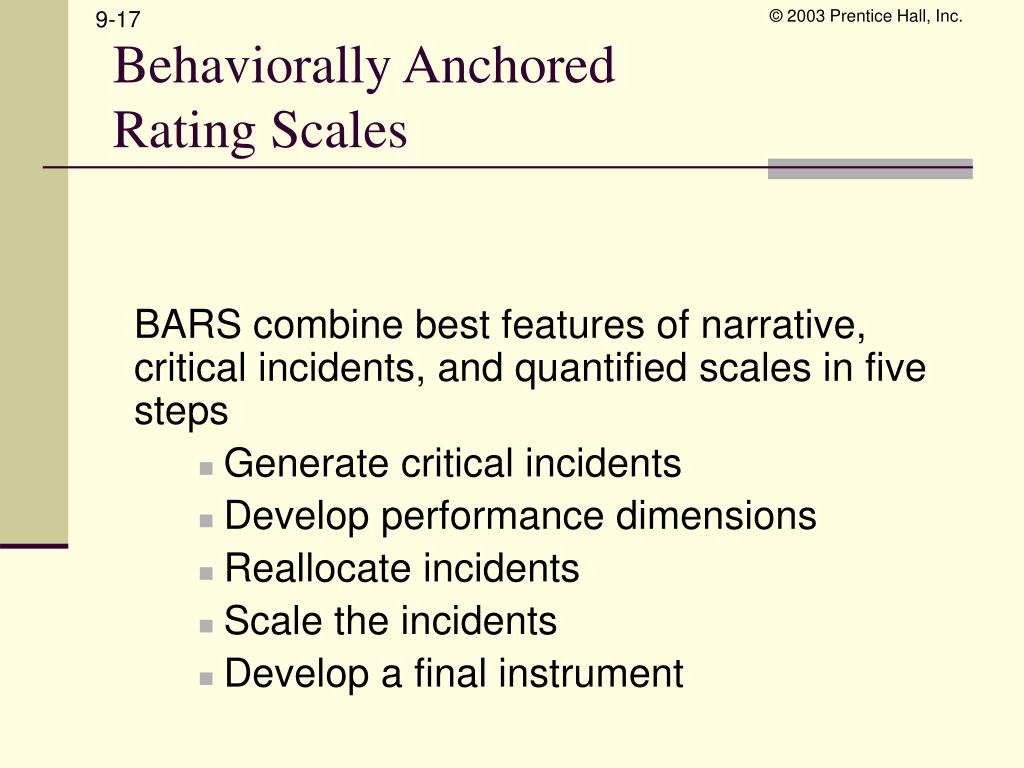 9-17

© 2003 Prentice Hall, Inc.

Behaviorally Anchored Rating Scales

BARS combine best features of narrative, critical incidents, and quantified scales in five steps

- Generate critical incidents
- Develop performance dimensions
- Reallocate incidents
- Scale the incidents
- Develop a final instrument